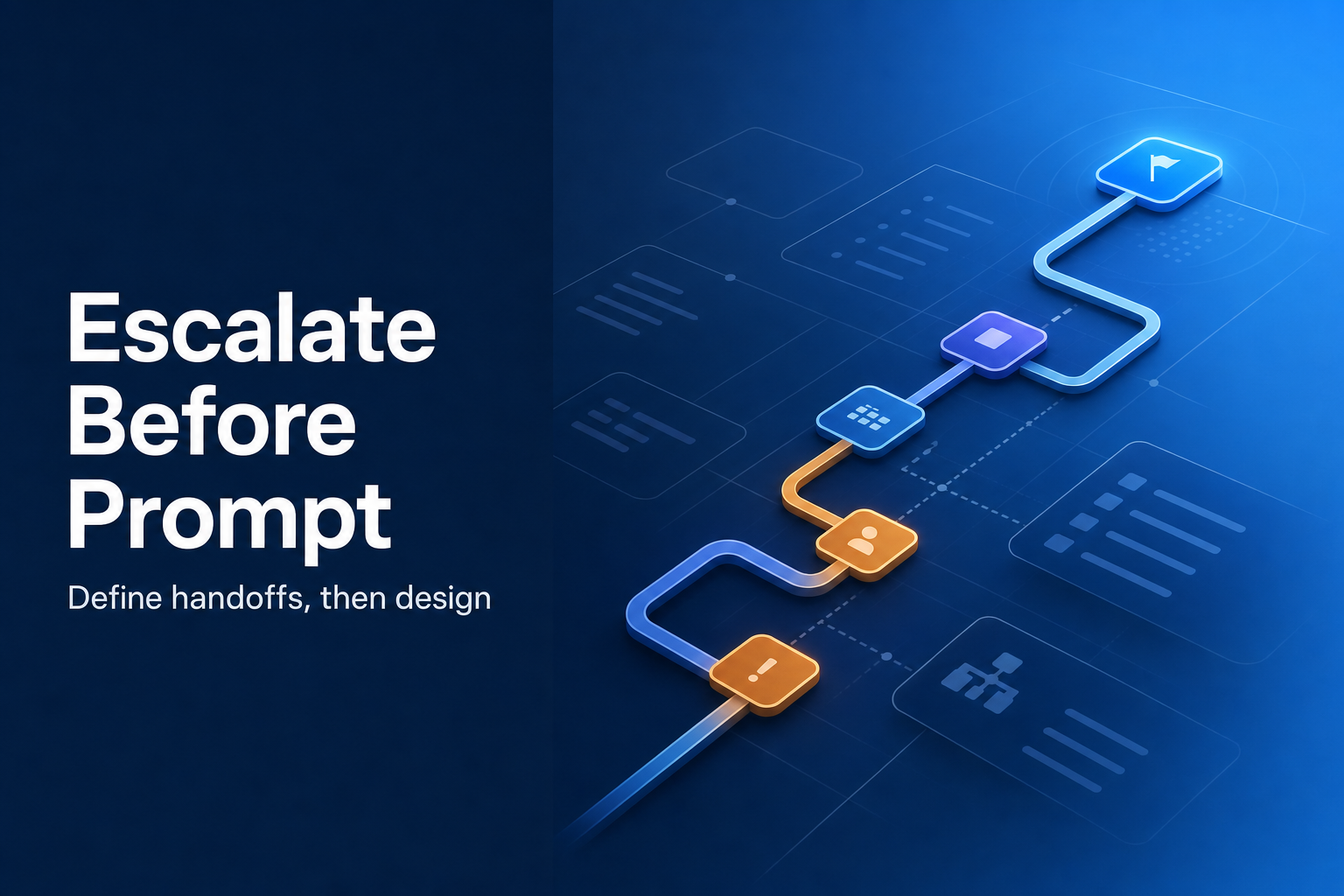 Escalate Before Prompt

Define handoffs, then design